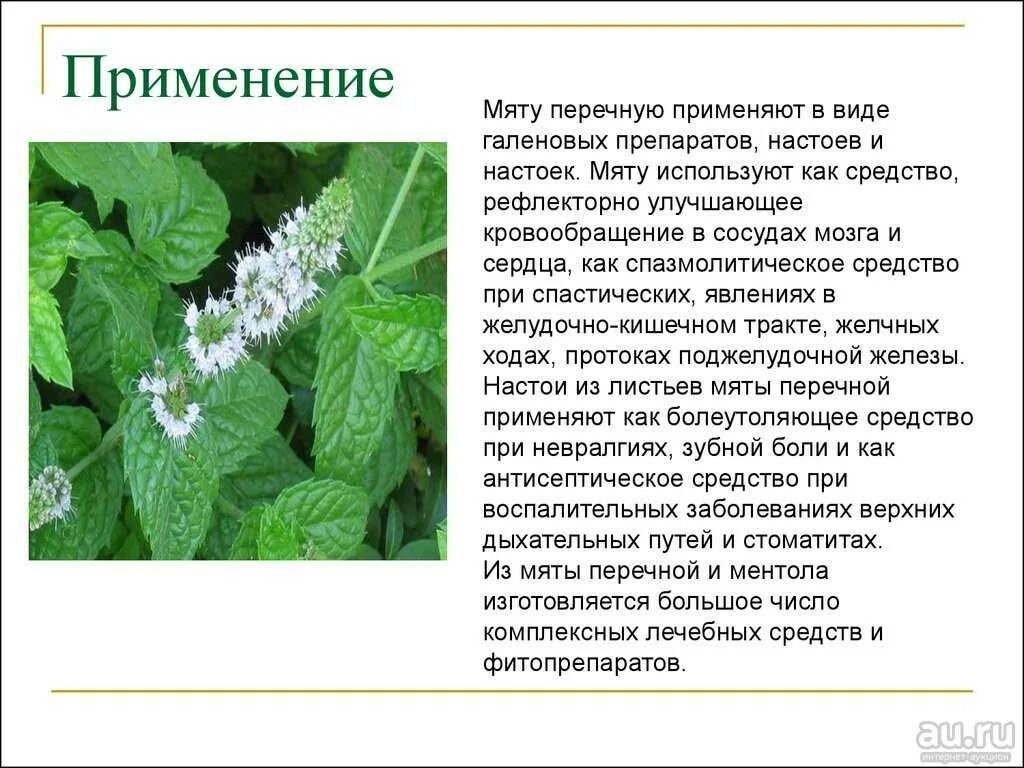 Применение

Мяту перечную применяют в виде галеновых препаратов, настоев и настоек. Мяту используют как средство, рефлекторно улучшающее кровообращение в сосудах мозга и сердца, как спазмолитическое средство при спастических, явлениях в желудочно-кишечном тракте, желчных ходах, протоках поджелудочной железы. Настои из листьев мяты перечной применяют как болеутоляющее средство при невралгиях, зубной боли и как антисептическое средство при воспалительных заболеваниях верхних дыхательных путей и стоматитах.
Из мяты перечной и ментола изготовляется большое число комплексных лечебных средств и фитопрепаратов.

au.ru
интернет-аукцион